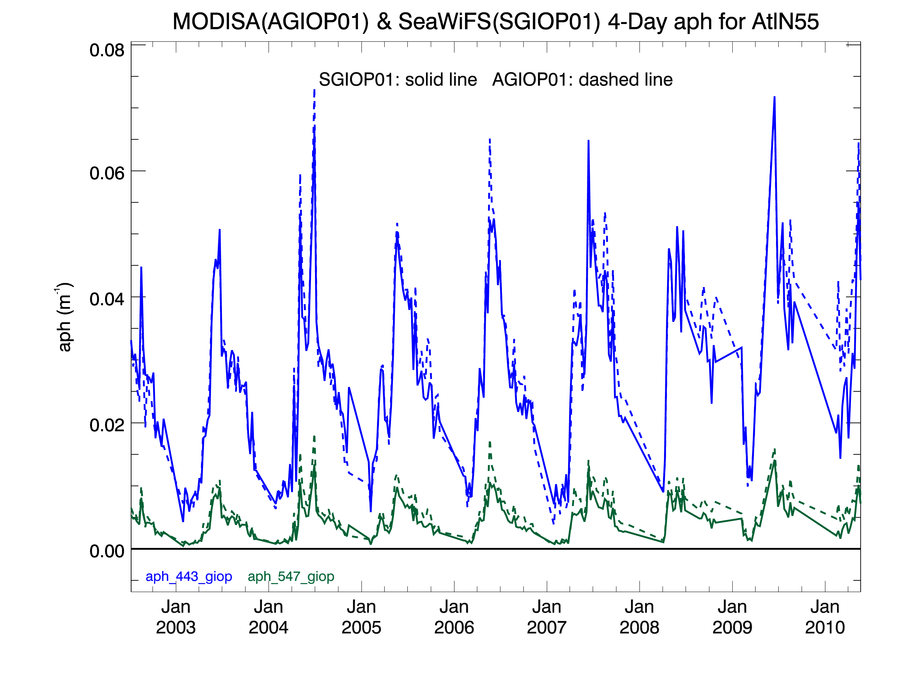 MODISA(AGIOP01) & SeaWiFS(SGIOP01) 4-Day aph for AtlN55

SGIOP01: solid line AGIOP01: dashed line

aph ($m^{-1}$)

0.08
0.06
0.04
0.02
0.00

aph_443_giop aph_547_giop

Jan 2003
Jan 2004
Jan 2005
Jan 2006
Jan 2007
Jan 2008
Jan 2009
Jan 2010